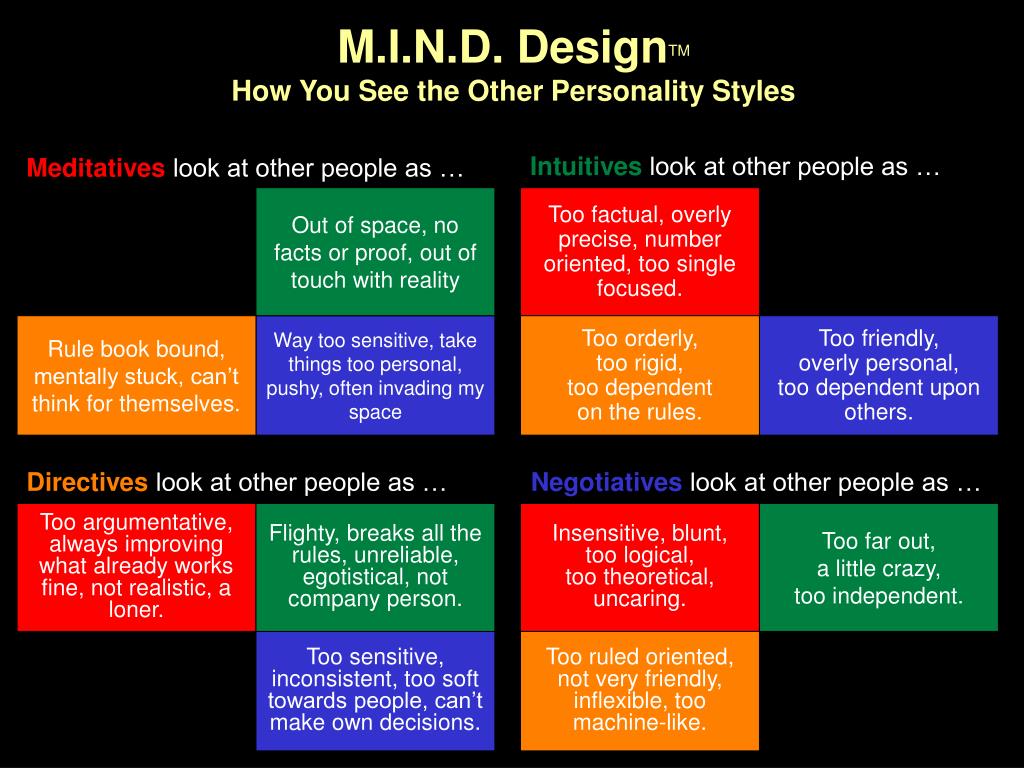 M.I.N.D. Design™
How You See the Other Personality Styles

Meditatives look at other people as …

Out of space, no facts or proof, out of touch with reality

Rule book bound, mentally stuck, can't think for themselves.

Way too sensitive, take things too personal, pushy, often invading my space

Intuitives look at other people as …

Too factual, overly precise, number oriented, too single focused.

Too orderly, too rigid, too dependent on the rules.

Too friendly, overly personal, too dependent upon others.

Directives look at other people as …

Too argumentative, always improving what already works fine, not realistic, a loner.

Flighty, breaks all the rules, unreliable, egotistical, not company person.

Too sensitive, inconsistent, too soft towards people, can't make own decisions.

Negotiatives look at other people as …

Insensitive, blunt, too logical, too theoretical, uncaring.

Too far out, a little crazy, too independent.

Too ruled oriented, not very friendly, inflexible, too machine-like.